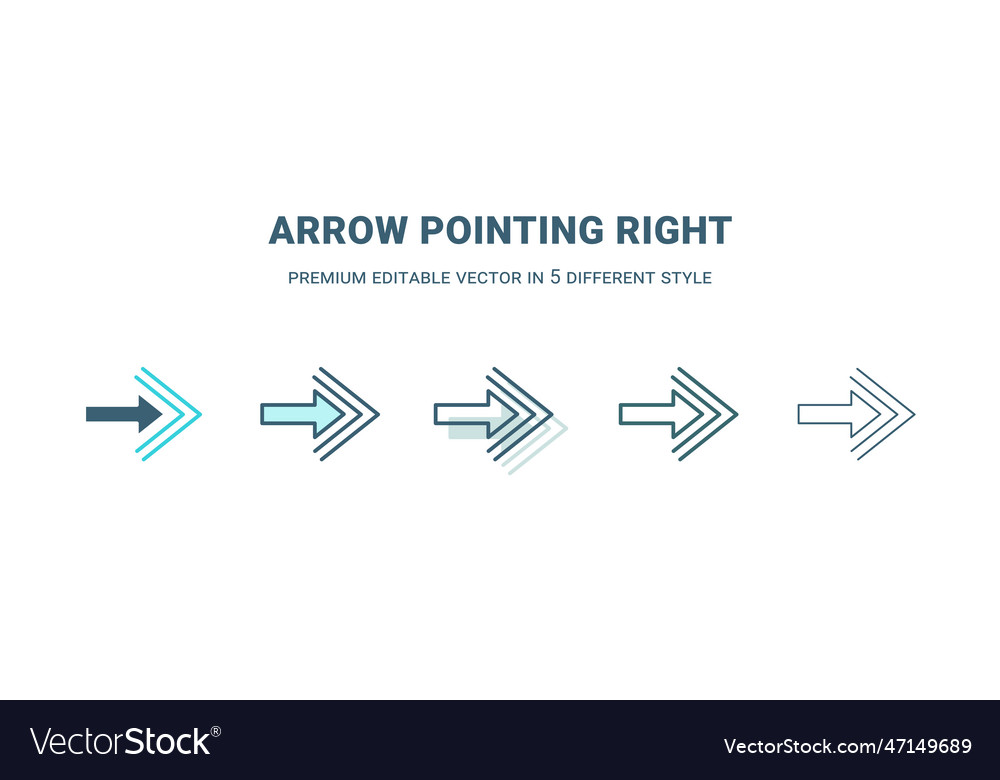 ARROW POINTING RIGHT

PREMIUM EDITABLE VECTOR IN 5 DIFFERENT STYLE

VectorStock®

VectorStock.com/47149689